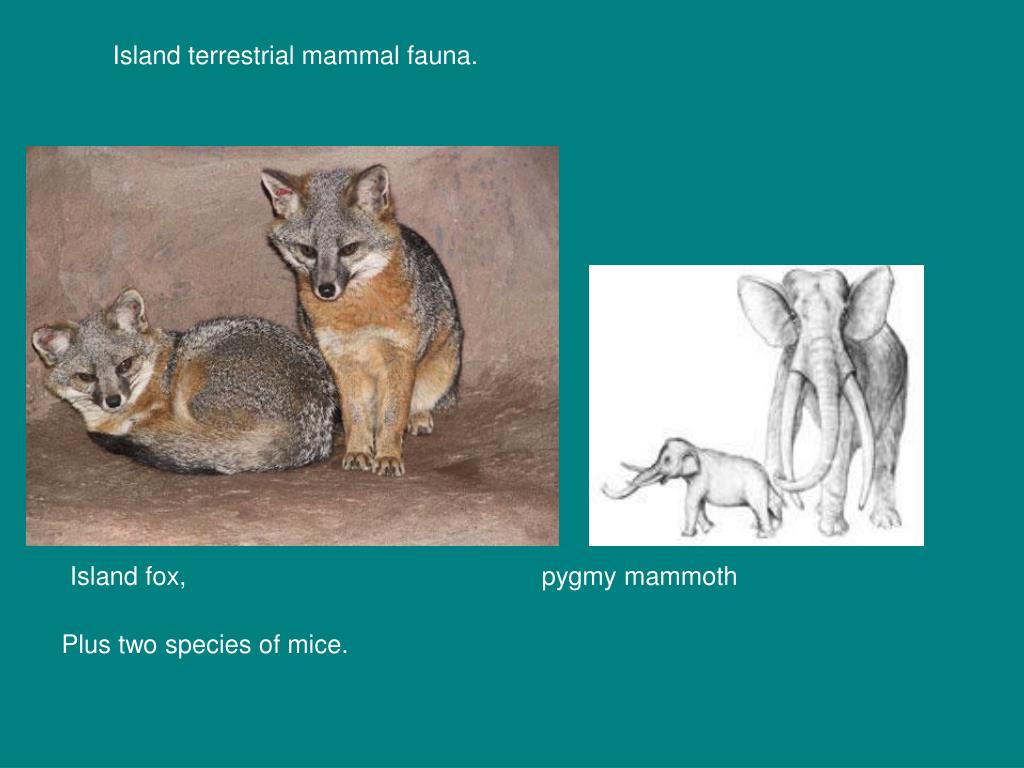 Island terrestrial mammal fauna.

Island fox,

pygmy mammoth

Plus two species of mice.